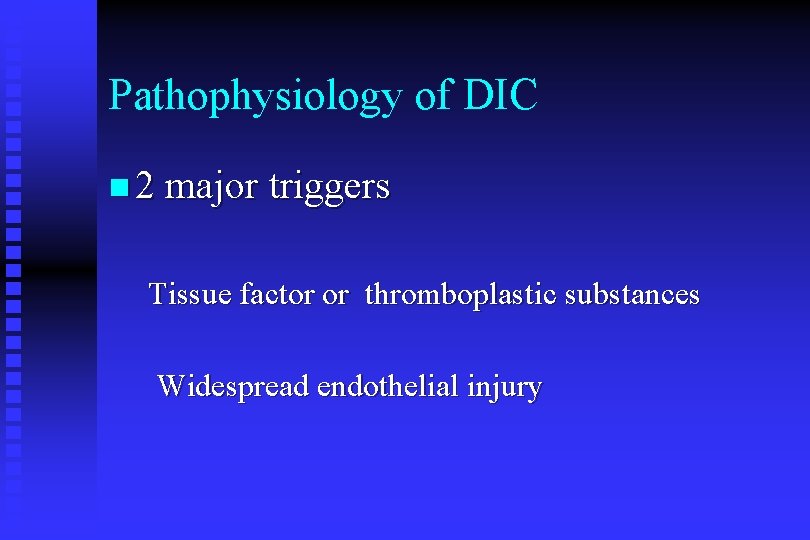 Pathophysiology of DIC

2 major triggers

Tissue factor or thromboplastic substances

Widespread endothelial injury